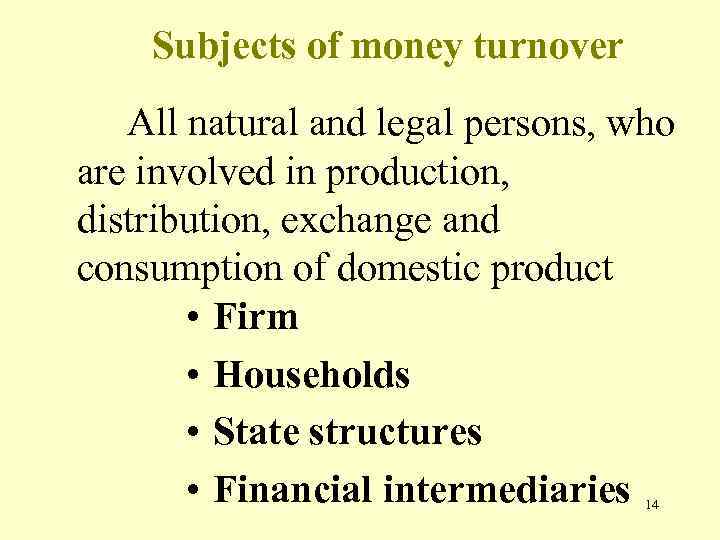 Subjects of money turnover

All natural and legal persons, who are involved in production, distribution, exchange and consumption of domestic product

• Firm
• Households
• State structures
• Financial intermediaries

14